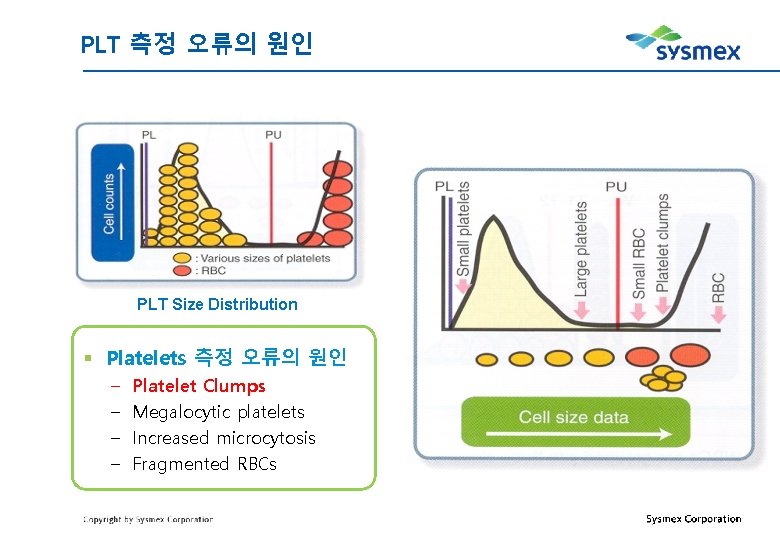 PLT 측정 오류의 원인

sysmex

PL
PU
Cell counts
: Various sizes of platelets
: RBC

PLT Size Distribution

▪ Platelets 측정 오류의 원인
– Platelet Clumps
– Megalocytic platelets
– Increased microcytosis
– Fragmented RBCs

PL
PU
Small platelets
Large platelets
Small RBC
Platelet clumps
RBC
Cell size data

Copyright by Sysmex Corporation

Sysmex Corporation